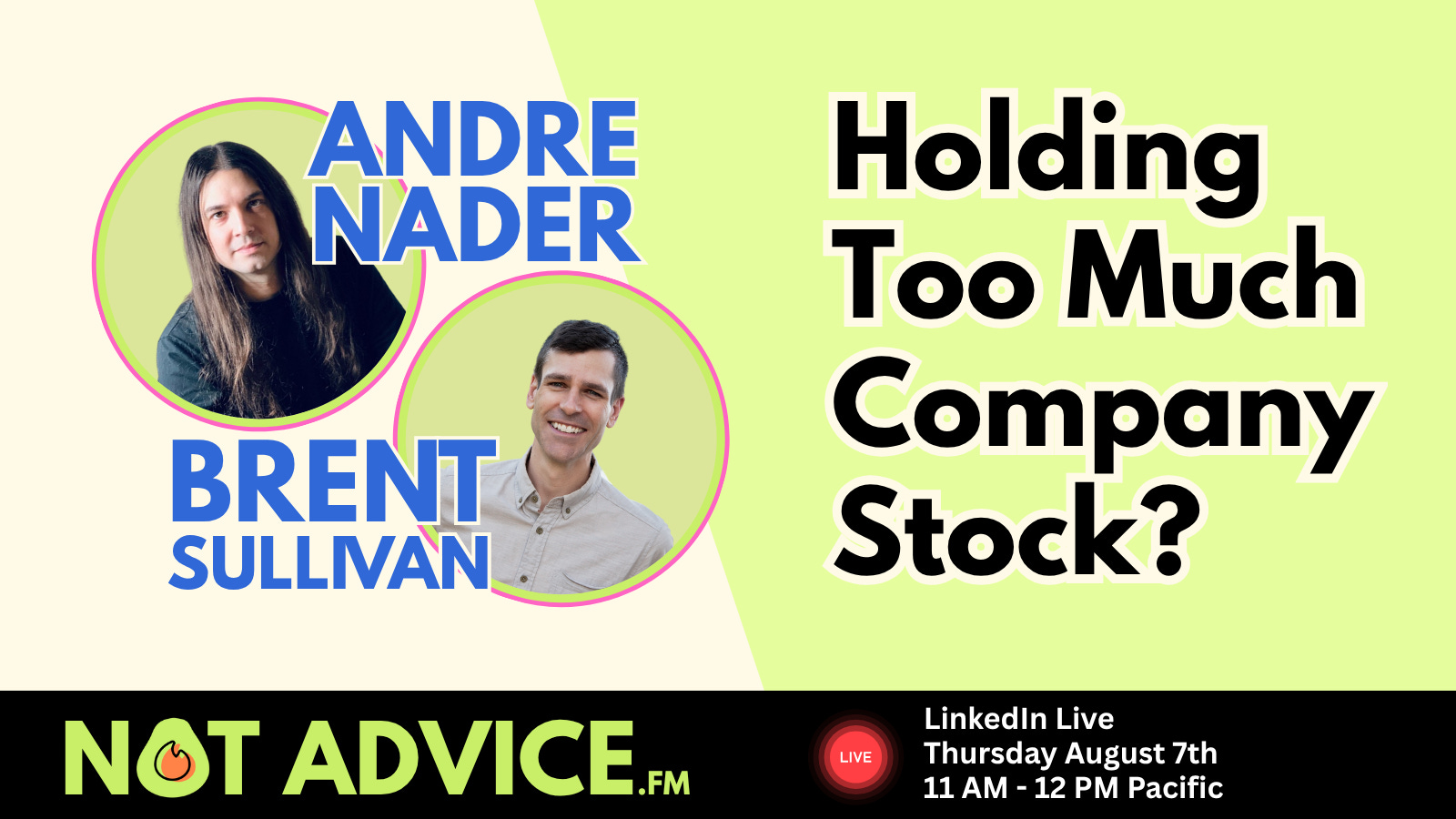 ANDRE NADER

BRENT SULLIVAN

Holding Too Much Company Stock?

NOT ADVICE.FM

LIVE

LinkedIn Live
Thursday August 7th
11 AM - 12 PM Pacific